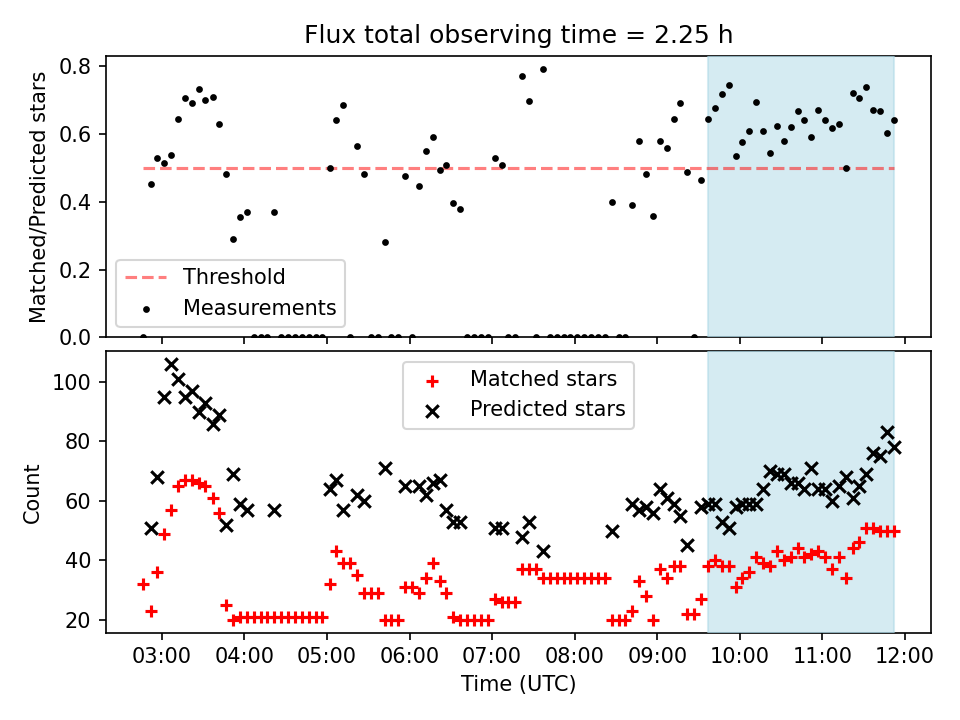 Flux total observing time = 2.25 h

Matched/Predicted stars

0.8
0.6
0.4
0.2
0.0

Threshold
Measurements

Count

100
80
60
40
20

Matched stars
Predicted stars

03:00 04:00 05:00 06:00 07:00 08:00 09:00 10:00 11:00 12:00

Time (UTC)